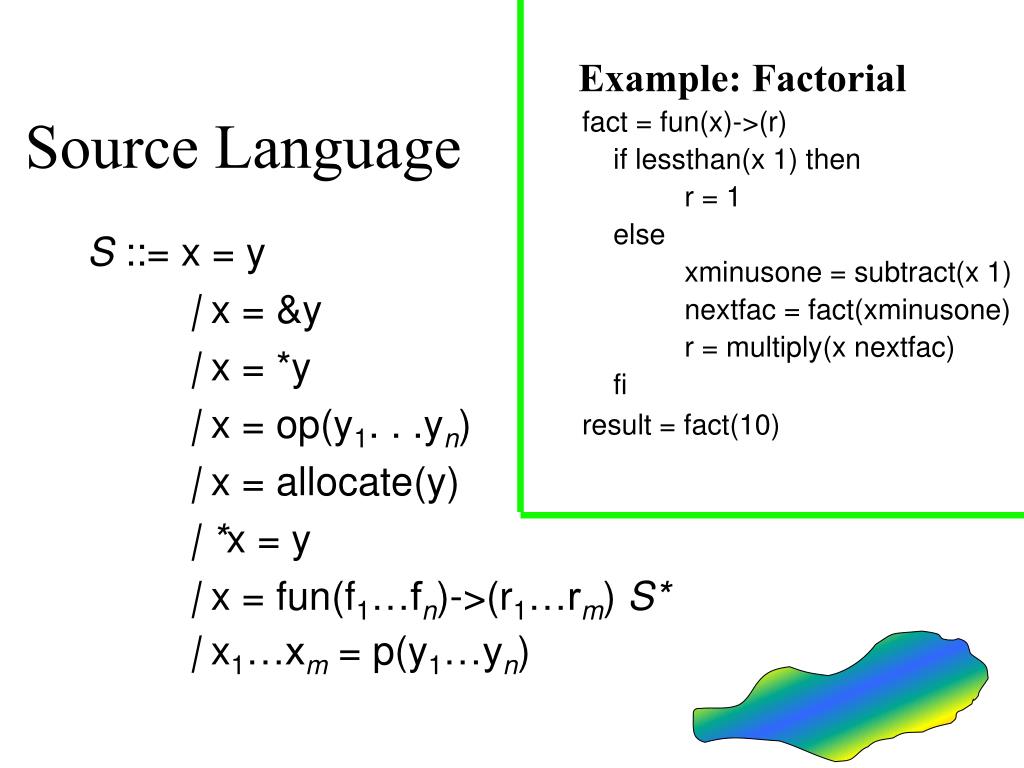 Source Language

$S$ ::= x = y
/ x = &y
/ x = *y
/ x = op($y_1$. . .$y_n$)
/ x = allocate(y)
/ *x = y
/ x = fun($f_1$…$f_n$)->($r_1$…$r_m$) $S^*$
/ $x_1$…$x_m$ = p($y_1$…$y_n$)

Example: Factorial
fact = fun(x)->(r)
if lessthan(x 1) then
r = 1
else
xminusone = subtract(x 1)
nextfac = fact(xminusone)
r = multiply(x nextfac)
fi
result = fact(10)